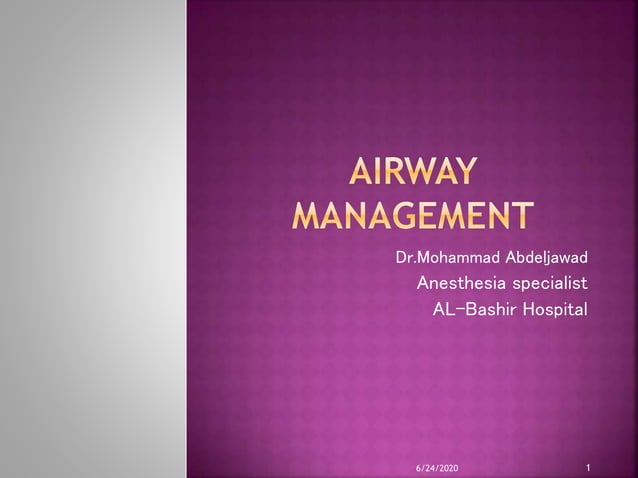 AIRWAY MANAGEMENT

Dr.Mohammad Abdeljawad
Anesthesia specialist
AL-Bashir Hospital

6/24/2020

1